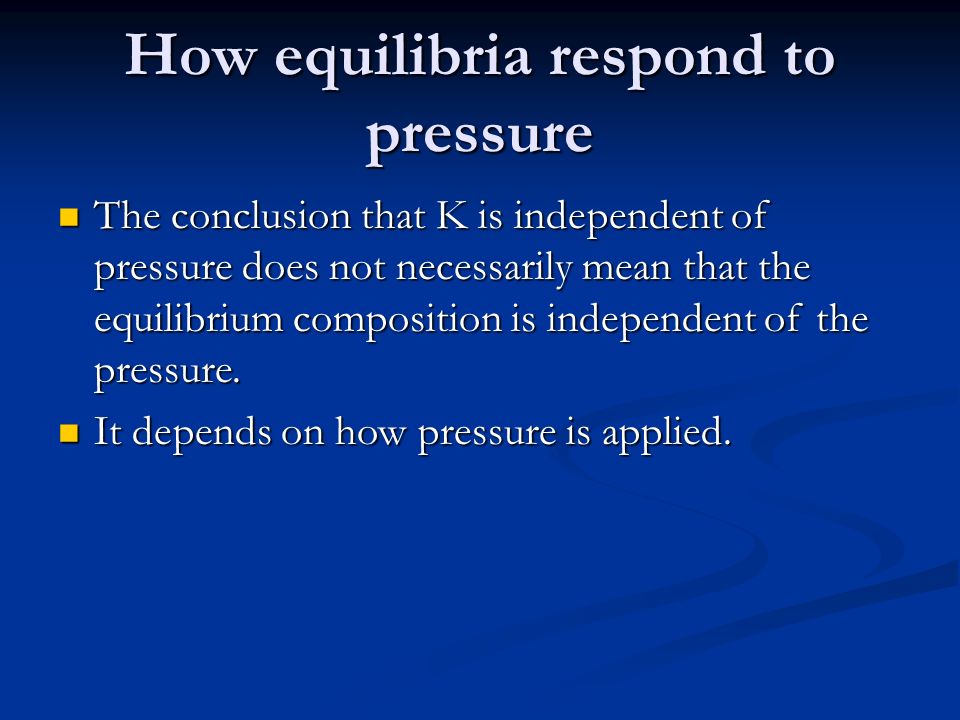 How equilibria respond to pressure

The conclusion that K is independent of pressure does not necessarily mean that the equilibrium composition is independent of the pressure.

It depends on how pressure is applied.